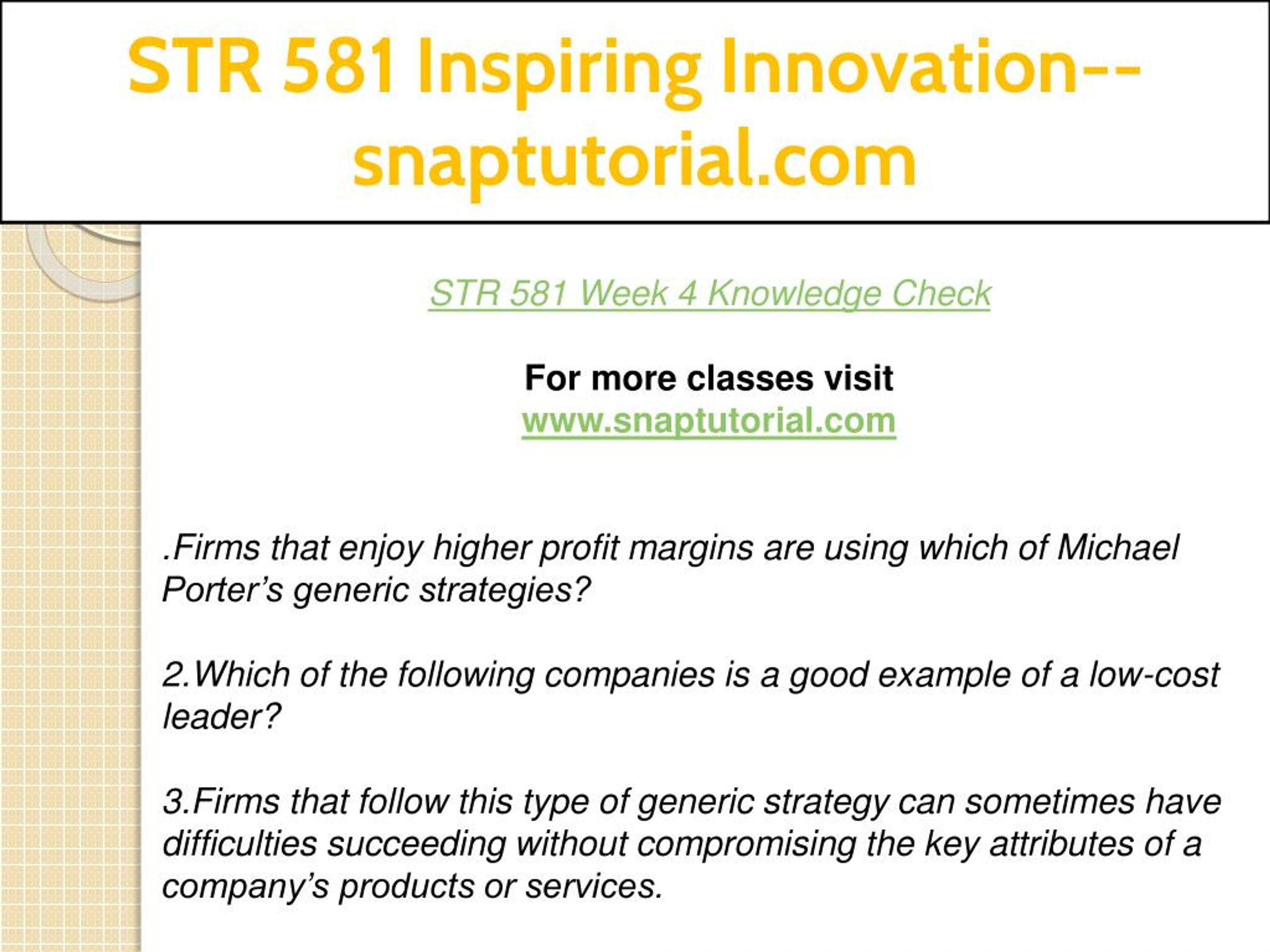 STR 581 Inspiring Innovation--snaptutorial.com

STR 581 Week 4 Knowledge Check

For more classes visit
www.snaptutorial.com

.Firms that enjoy higher profit margins are using which of Michael Porter’s generic strategies?

2.Which of the following companies is a good example of a low-cost leader?

3.Firms that follow this type of generic strategy can sometimes have difficulties succeeding without compromising the key attributes of a company’s products or services.